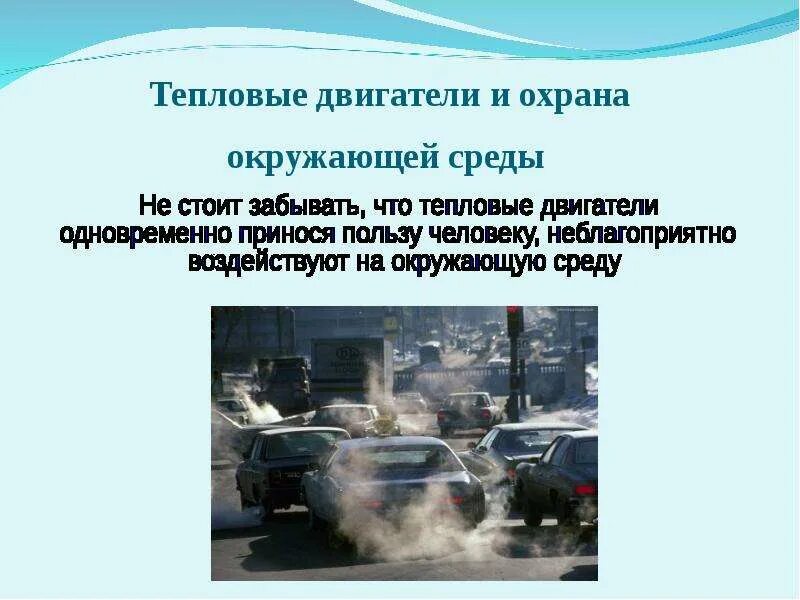 Тепловые двигатели и охрана окружающей среды

Не стоит забывать, что тепловые двигатели одновременно принося пользу человеку, неблагоприятно воздействуют на окружающую среду